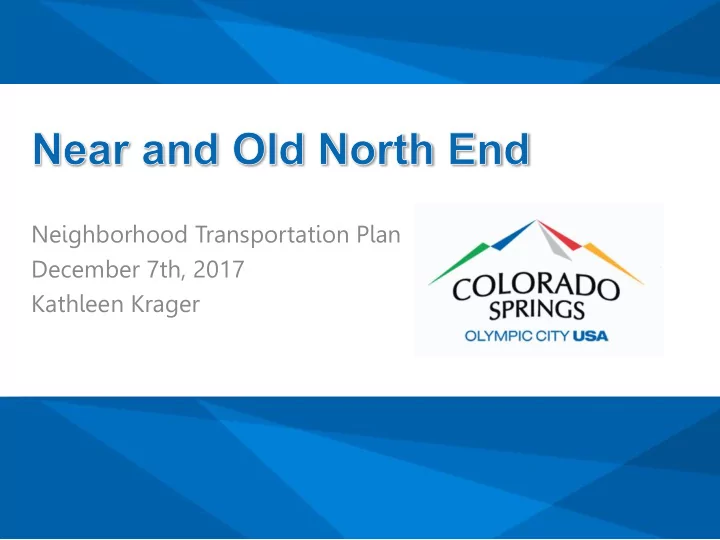 Near and Old North End

Neighborhood Transportation Plan
December 7th, 2017
Kathleen Krager

COLORADO
SPRINGS
OLYMPIC CITY USA